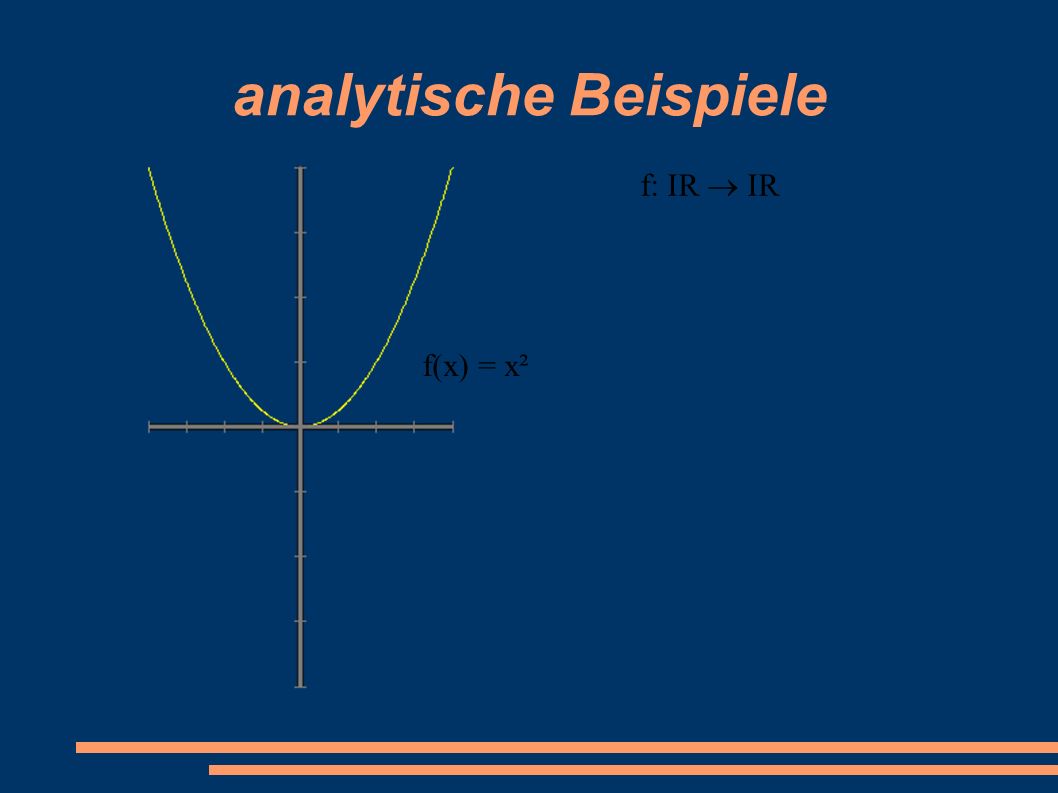 analytische Beispiele

f: IR $\rightarrow$ IR

$f(x) = x^2$